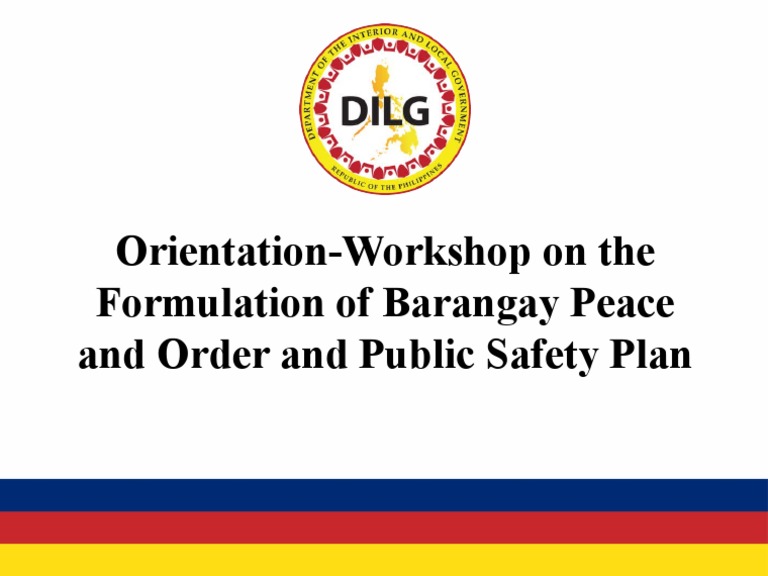 DEPARTMENT OF THE INTERIOR AND LOCAL GOVERNMENT
DILG
REPUBLIC OF THE PHILIPPINES

Orientation-Workshop on the Formulation of Barangay Peace and Order and Public Safety Plan